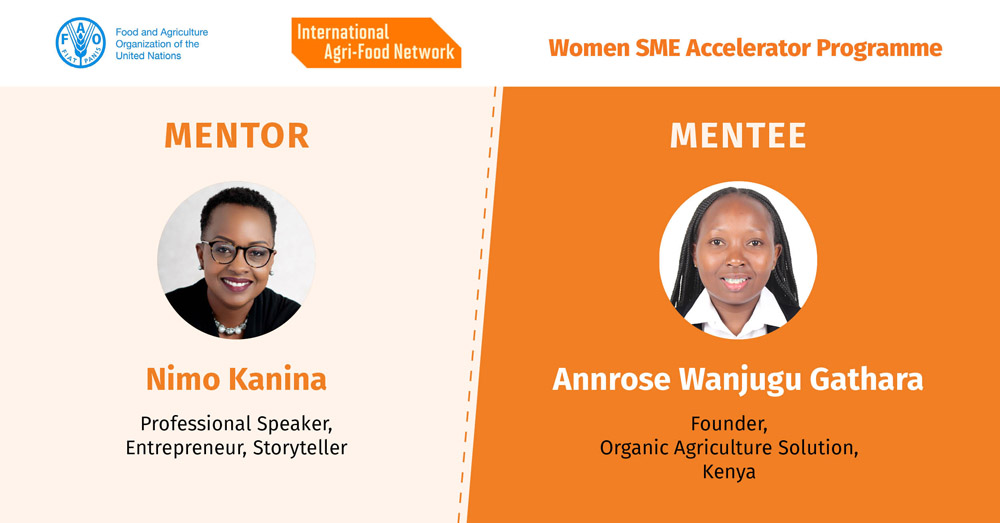 FAO FIAT PANIS
Food and Agriculture Organization of the United Nations

International Agri-Food Network

Women SME Accelerator Programme

MENTOR

Nimo Kanina

Professional Speaker, Entrepreneur, Storyteller

MENTEE

Annrose Wanjugu Gathara

Founder, Organic Agriculture Solution, Kenya